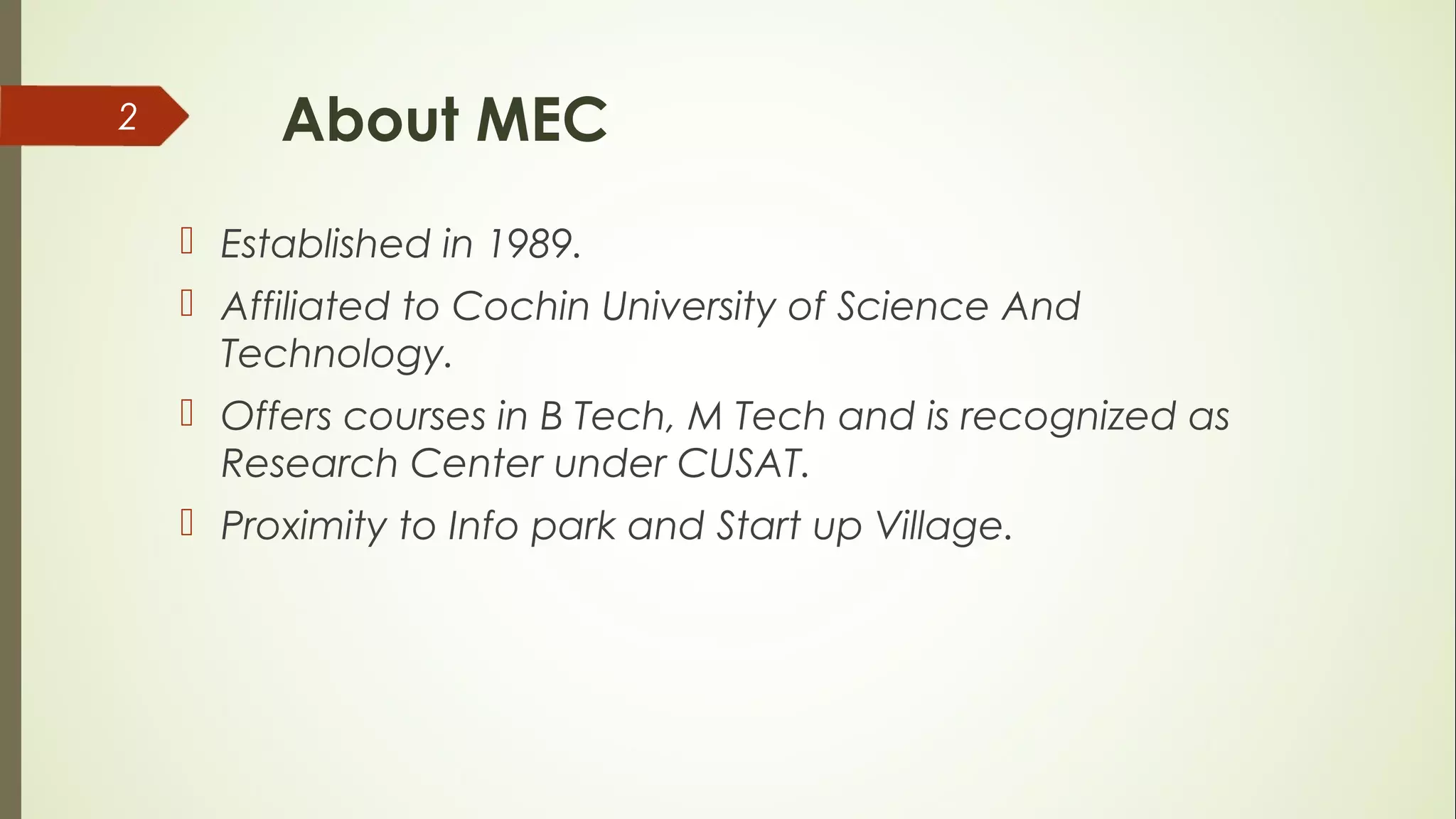 2

About MEC

Established in 1989.

Affiliated to Cochin University of Science And Technology.

Offers courses in B Tech, M Tech and is recognized as Research Center under CUSAT.

Proximity to Info park and Start up Village.